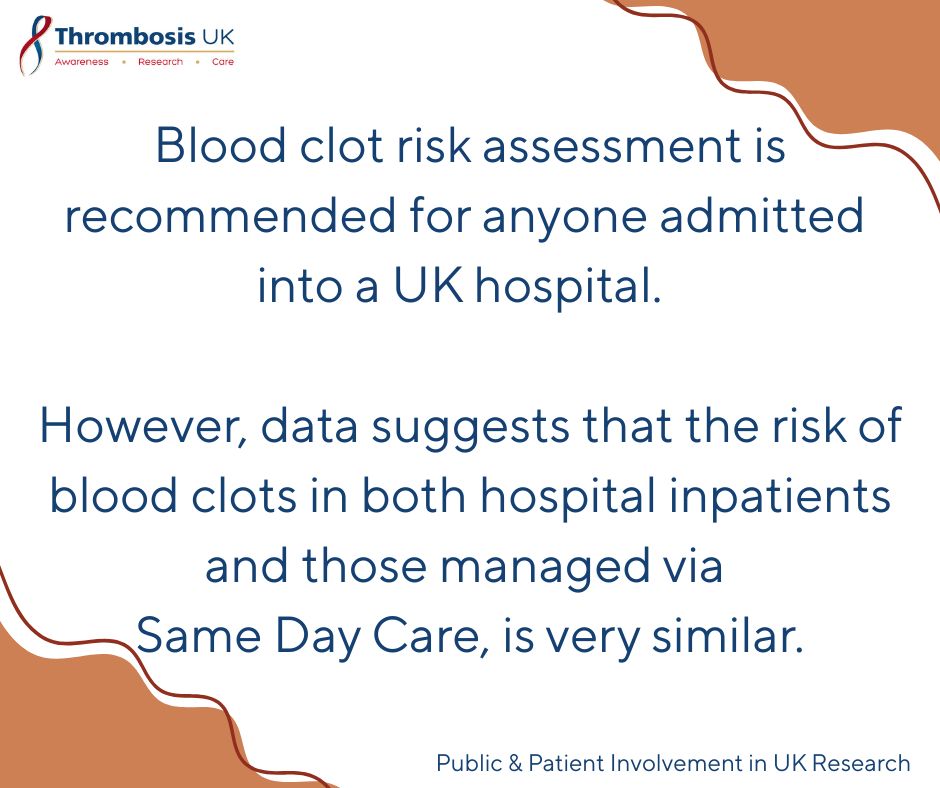 Thrombosis UK
Awareness • Research • Care

Blood clot risk assessment is recommended for anyone admitted into a UK hospital.

However, data suggests that the risk of blood clots in both hospital inpatients and those managed via Same Day Care, is very similar.

Public & Patient Involvement in UK Research